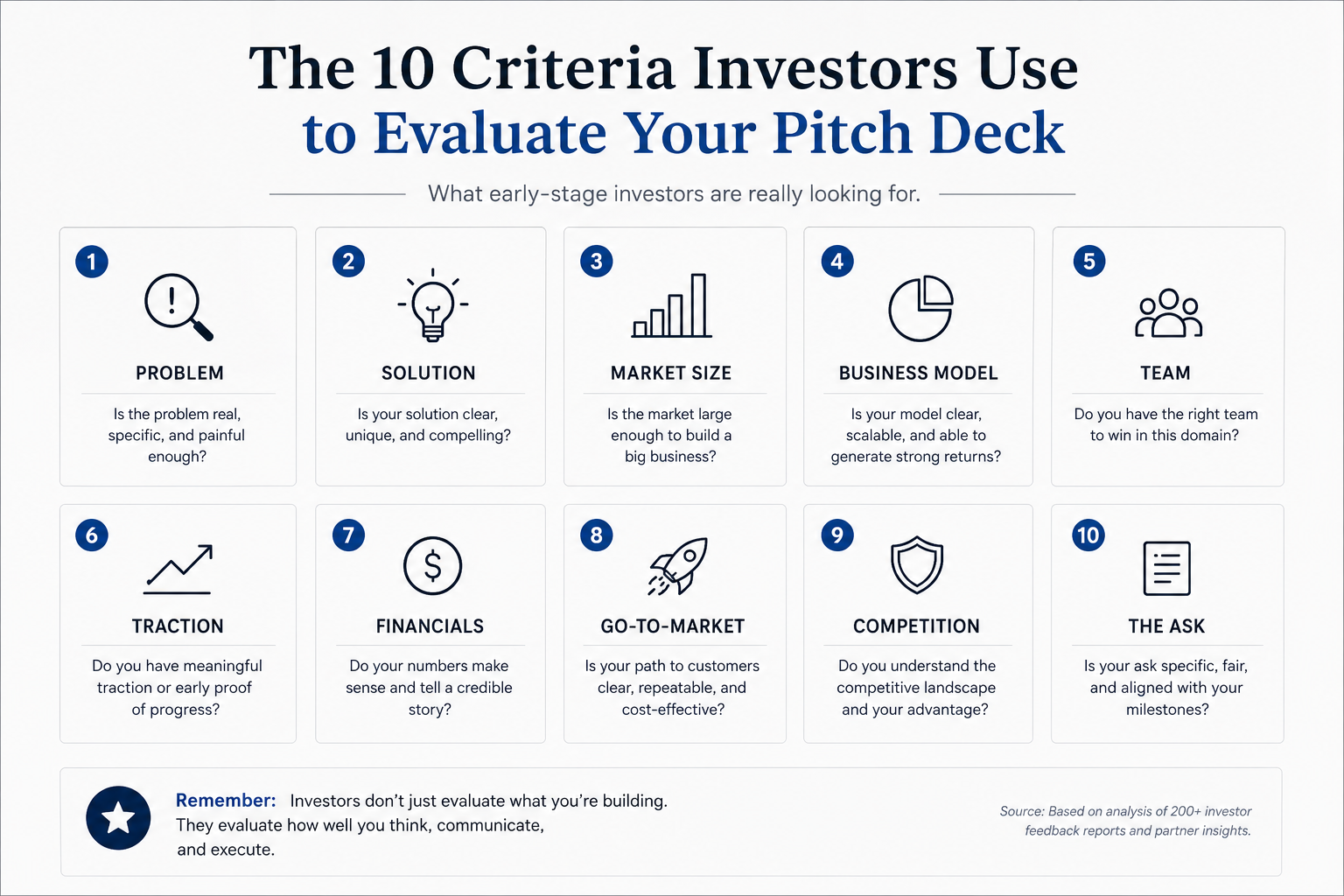 The 10 Criteria Investors Use
to Evaluate Your Pitch Deck

What early-stage investors are really looking for.

1
PROBLEM
Is the problem real, specific, and painful enough?

2
SOLUTION
Is your solution clear, unique, and compelling?

3
MARKET SIZE
Is the market large enough to build a big business?

4
BUSINESS MODEL
Is your model clear, scalable, and able to generate strong returns?

5
TEAM
Do you have the right team to win in this domain?

6
TRACTION
Do you have meaningful traction or early proof of progress?

7
FINANCIALS
Do your numbers make sense and tell a credible story?

8
GO-TO-MARKET
Is your path to customers clear, repeatable, and cost-effective?

9
COMPETITION
Do you understand the competitive landscape and your advantage?

10
THE ASK
Is your ask specific, fair, and aligned with your milestones?

Remember: Investors don't just evaluate what you're building. They evaluate how well you think, communicate, and execute.

Source: Based on analysis of 200+ investor feedback reports and partner insights.